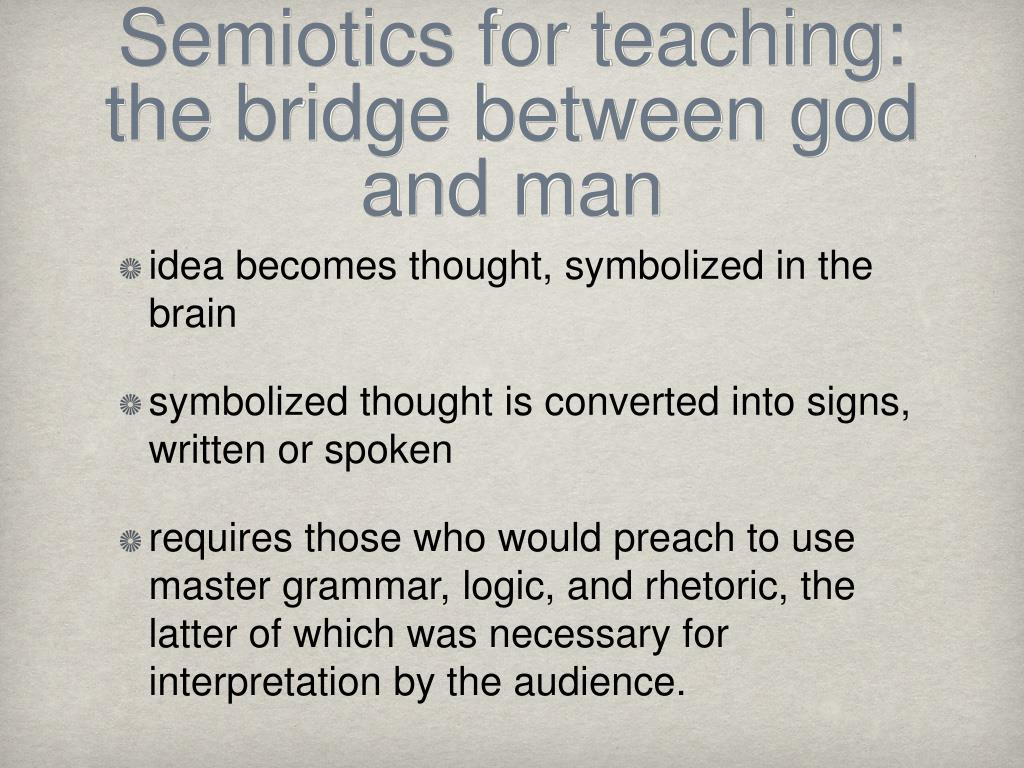 Semiotics for teaching: the bridge between god and man

idea becomes thought, symbolized in the brain

symbolized thought is converted into signs, written or spoken

requires those who would preach to use master grammar, logic, and rhetoric, the latter of which was necessary for interpretation by the audience.